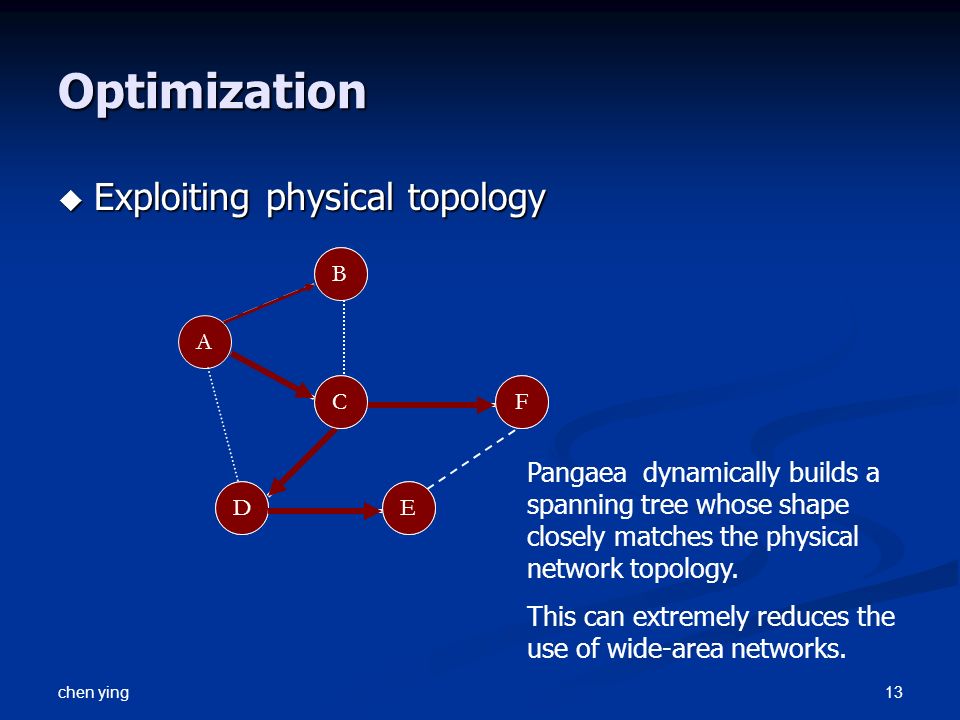 Optimization

◆ Exploiting physical topology

B

A

C

F

D

E

Pangaea dynamically builds a spanning tree whose shape closely matches the physical network topology.

This can extremely reduces the use of wide-area networks.

chen ying

13